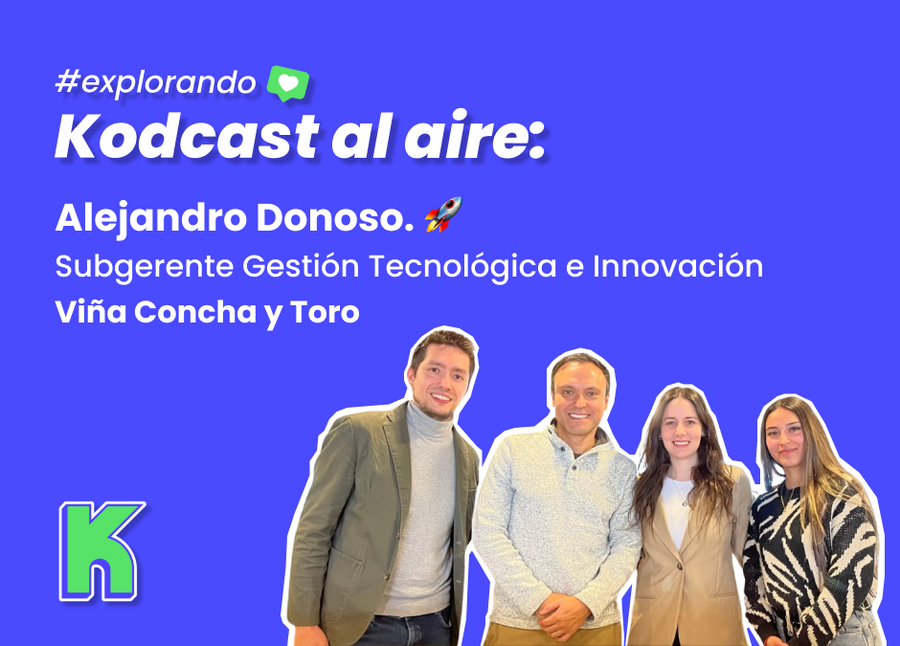 #explorando

Kodcast al aire:

Alejandro Donoso.

Subgerente Gestión Tecnológica e Innovación

Viña Concha y Toro

K